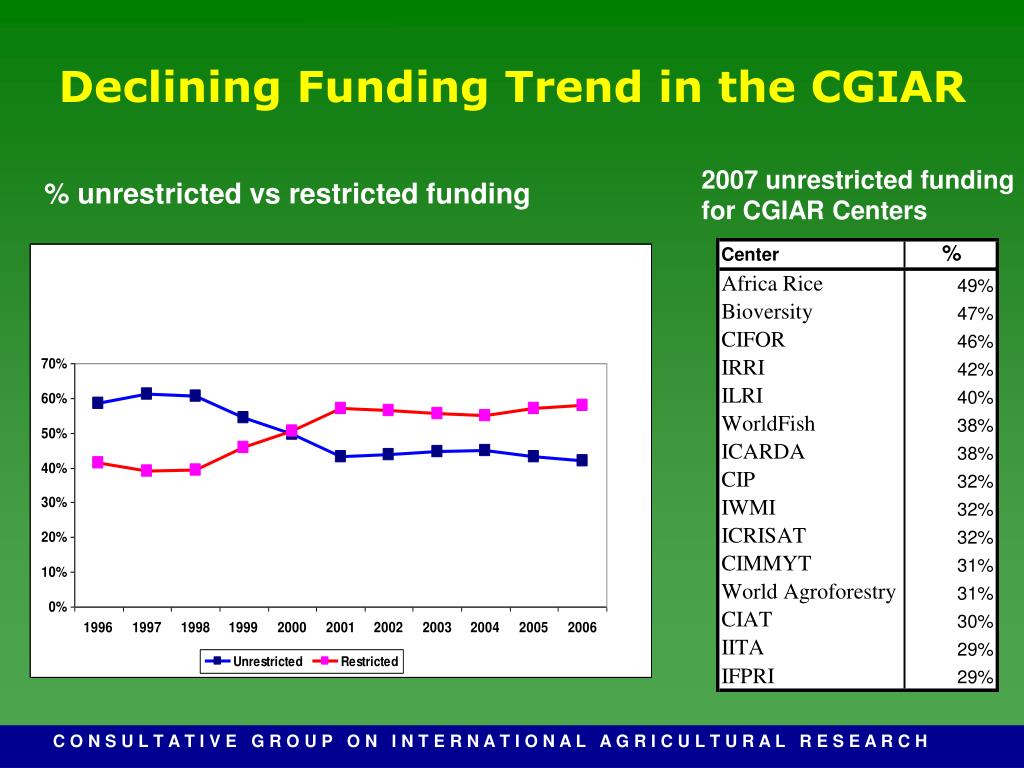 Declining Funding Trend in the CGIAR

% unrestricted vs restricted funding

70%
60%
50%
40%
30%
20%
10%
0%
1996 1997 1998 1999 2000 2001 2002 2003 2004 2005 2006
Unrestricted Restricted

2007 unrestricted funding for CGIAR Centers

| Center | % |
|---|---|
| Africa Rice | 49% |
| Bioversity | 47% |
| CIFOR | 46% |
| IRRI | 42% |
| ILRI | 40% |
| WorldFish | 38% |
| ICARDA | 38% |
| CIP | 32% |
| IWMI | 32% |
| ICRISAT | 32% |
| CIMMYT | 31% |
| World Agroforestry | 31% |
| CIAT | 30% |
| IITA | 29% |
| IFPRI | 29% |

CONSULTATIVE GROUP ON INTERNATIONAL AGRICULTURAL RESEARCH